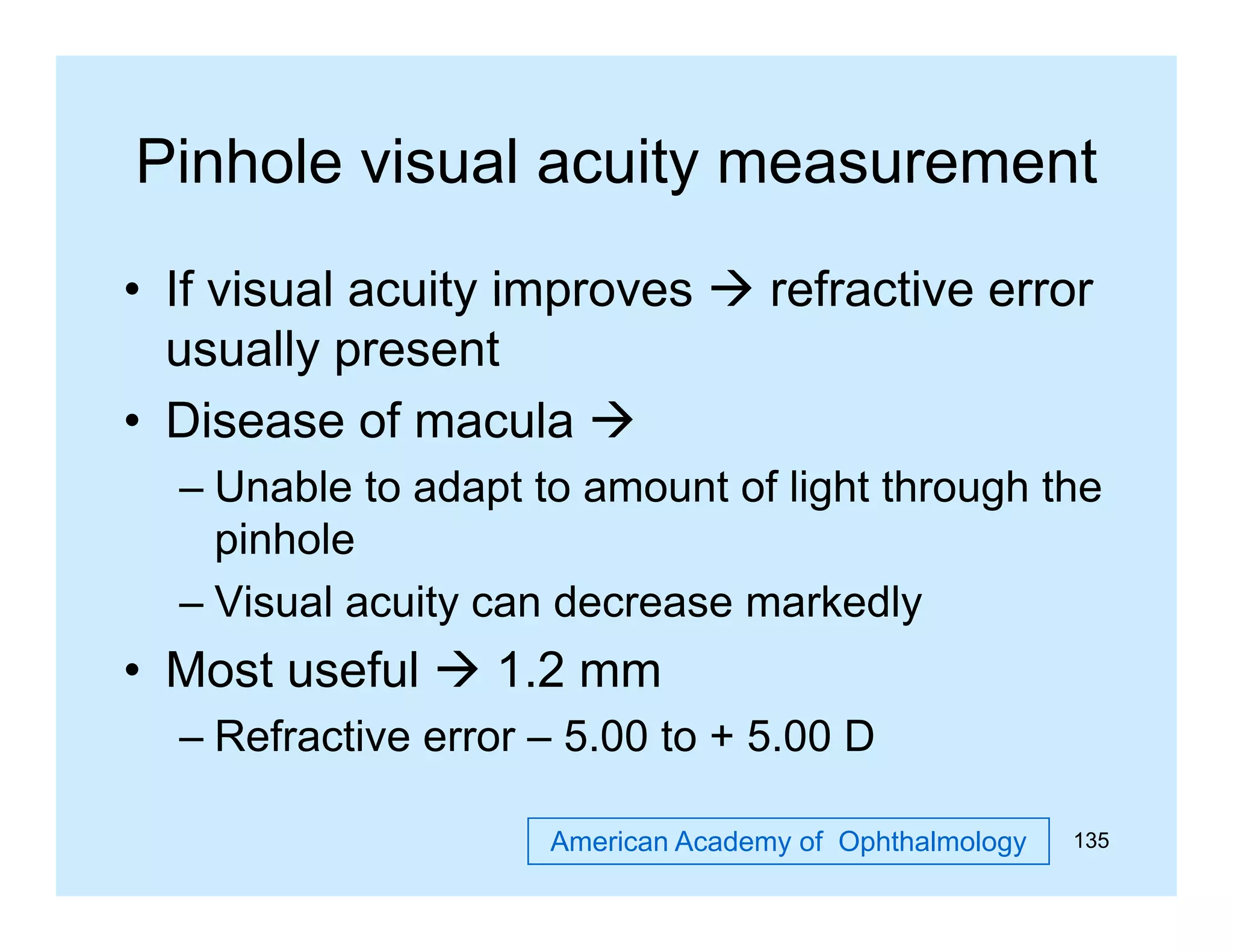 Pinhole visual acuity measurement

• If visual acuity improves → refractive error usually present

• Disease of macula →

– Unable to adapt to amount of light through the pinhole

– Visual acuity can decrease markedly

• Most useful → 1.2 mm

– Refractive error – 5.00 to + 5.00 D

American Academy of Ophthalmology

135